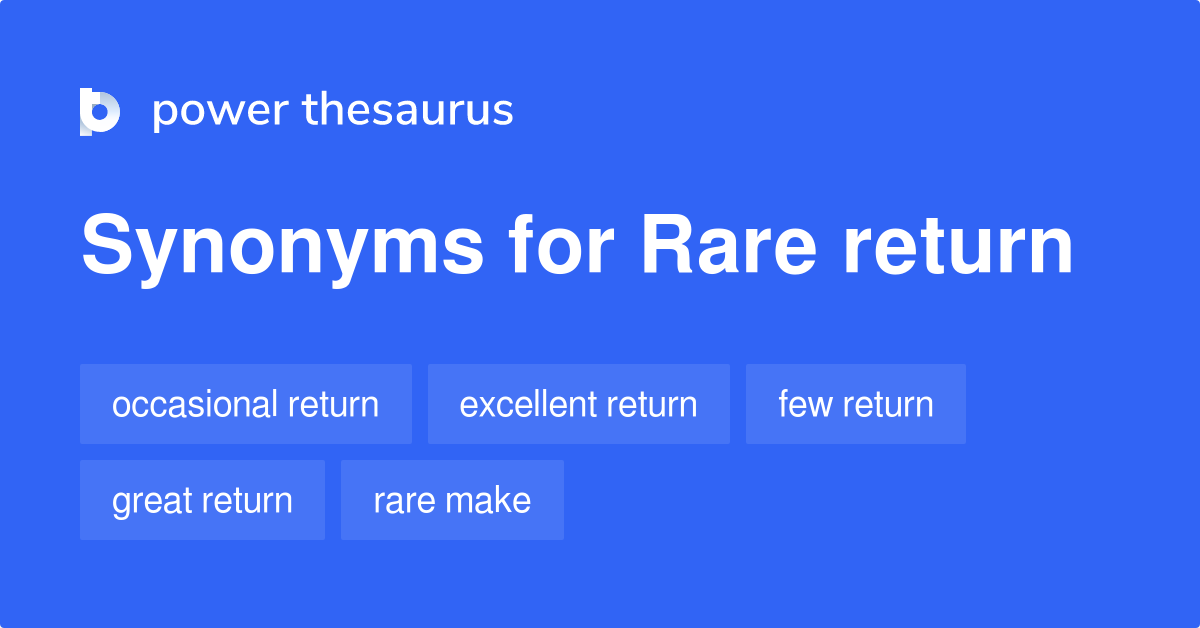 power thesaurus

Synonyms for Rare return

occasional return
excellent return
few return
great return
rare make